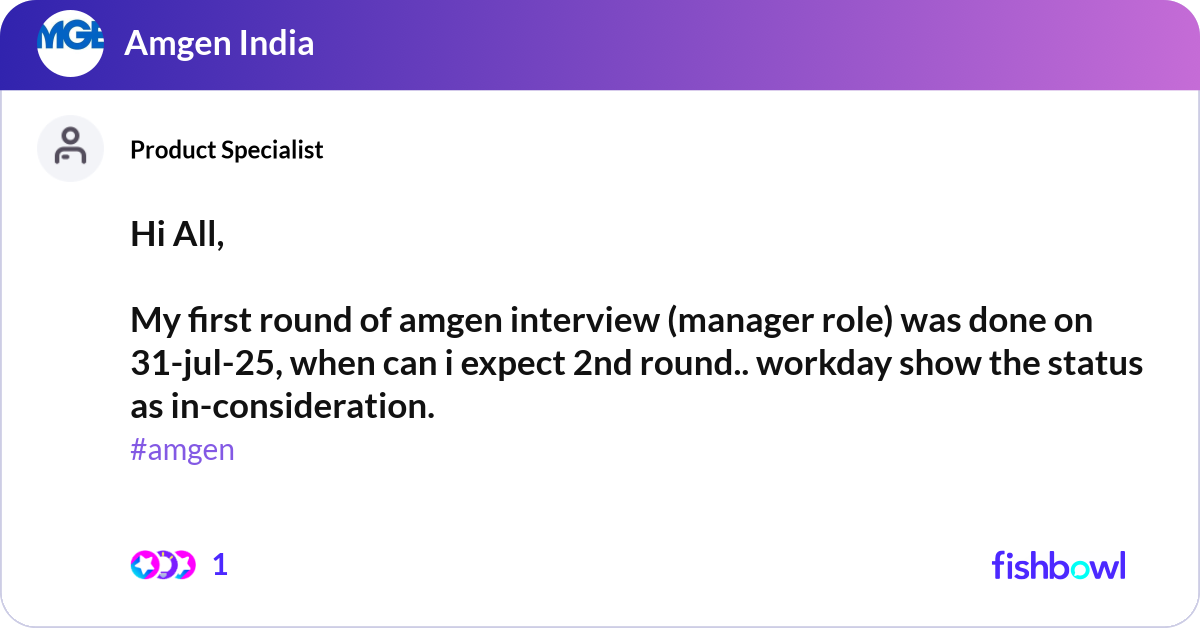 MGE

Amgen India

Product Specialist

Hi All,

My first round of amgen interview (manager role) was done on 31-jul-25, when can i expect 2nd round.. workday show the status as in-consideration.
#amgen

1

fishbowl